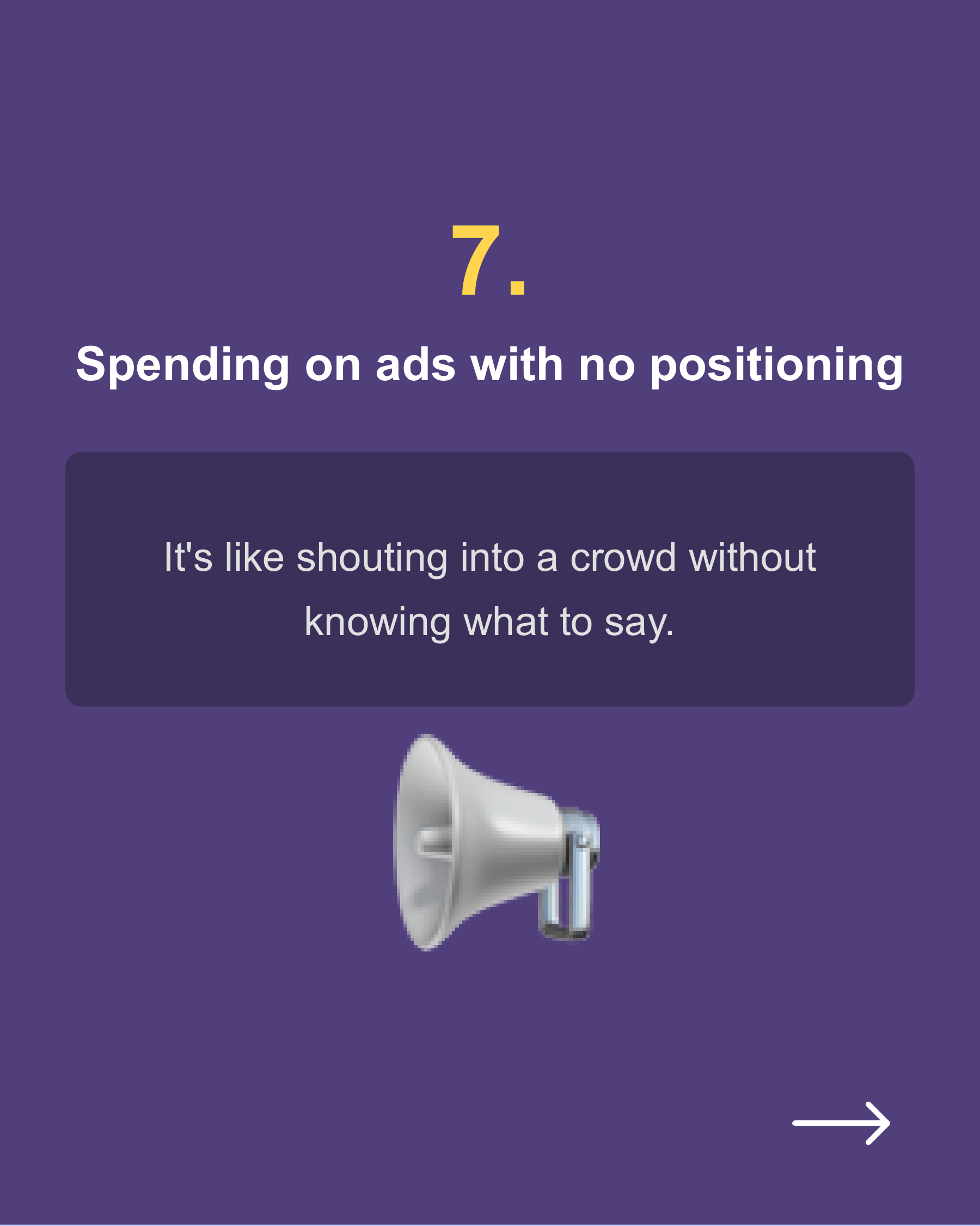 7.

Spending on ads with no positioning

It's like shouting into a crowd without knowing what to say.